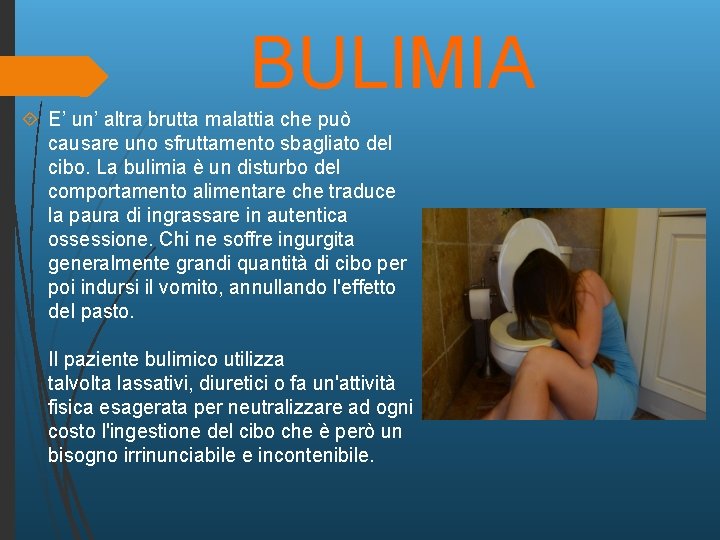 BULIMIA

E’ un’ altra brutta malattia che può causare uno sfruttamento sbagliato del cibo. La bulimia è un disturbo del comportamento alimentare che traduce la paura di ingrassare in autentica ossessione. Chi ne soffre ingurgita generalmente grandi quantità di cibo per poi indursi il vomito, annullando l'effetto del pasto.

Il paziente bulimico utilizza talvolta lassativi, diuretici o fa un'attività fisica esagerata per neutralizzare ad ogni costo l'ingestione del cibo che è però un bisogno irrinunciabile e incontenibile.